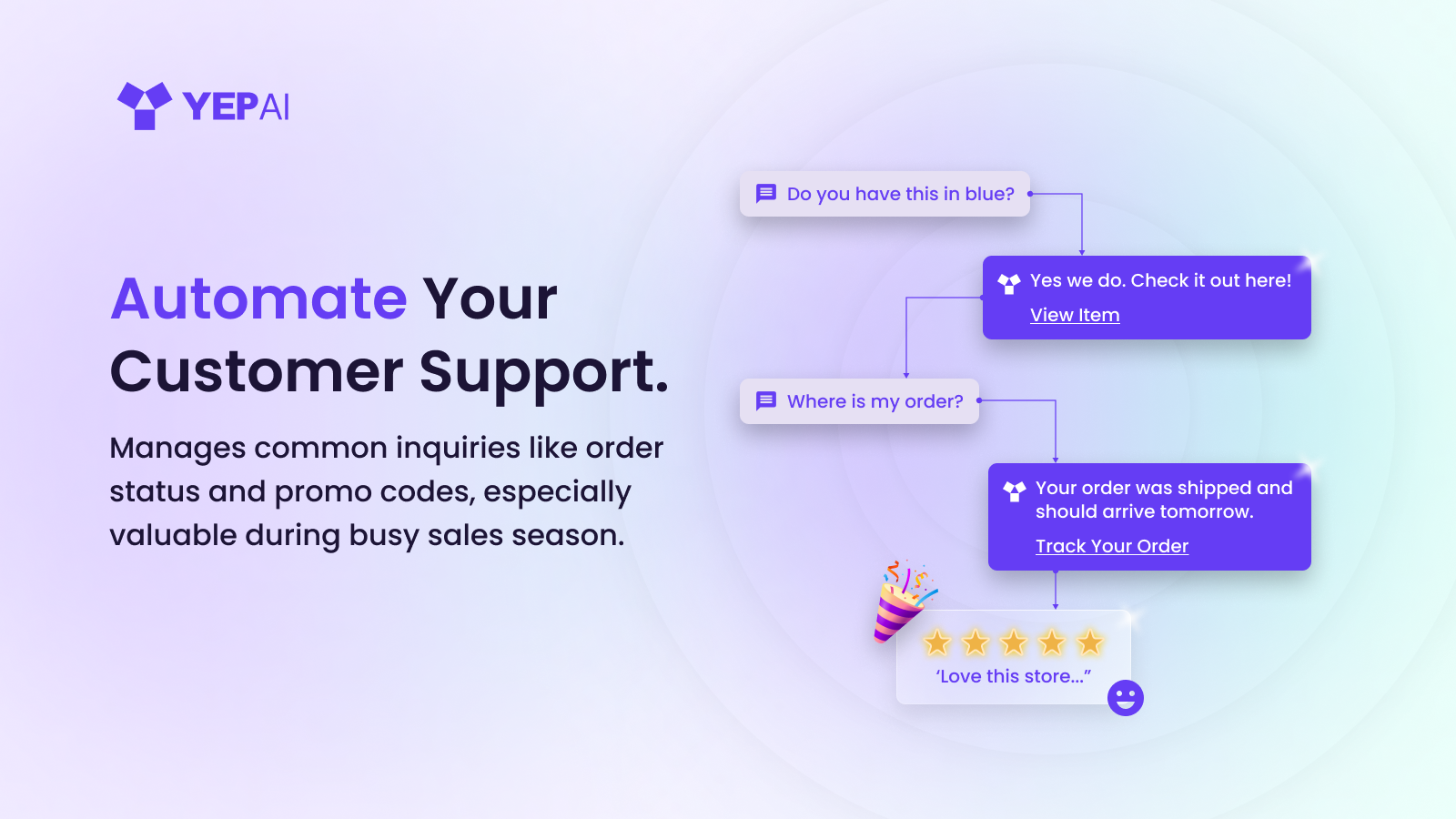 YEPAI

Automate Your Customer Support.

Manages common inquiries like order status and promo codes, especially valuable during busy sales season.

Do you have this in blue?

Yes we do. Check it out here!
View Item

Where is my order?

Your order was shipped and should arrive tomorrow.
Track Your Order

‘Love this store...”